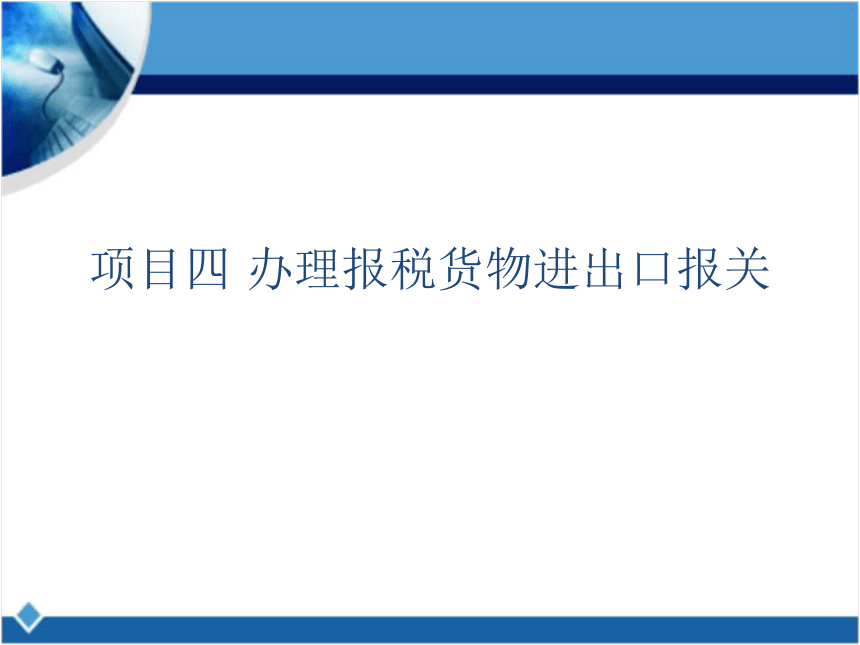 项目四 办理报税货物进出口报关